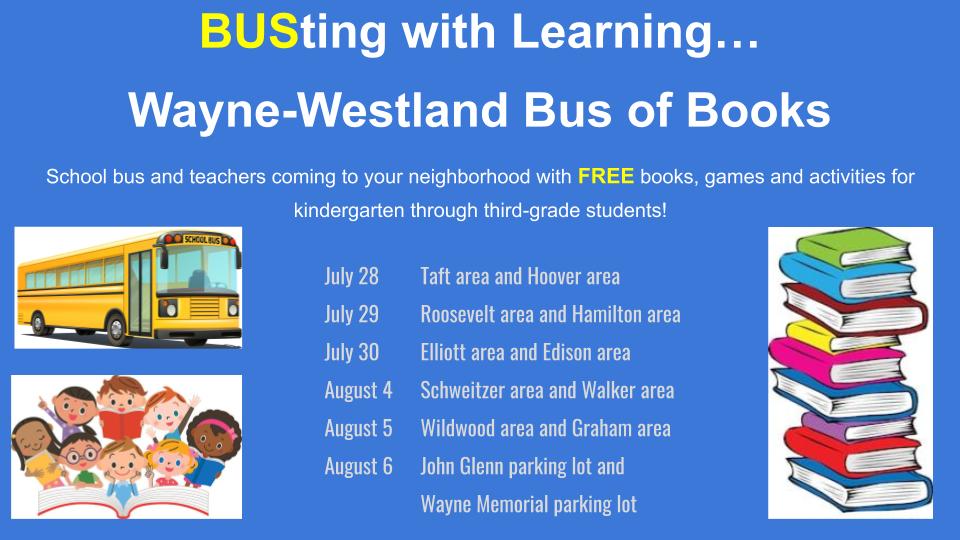 BUSting with Learning…

Wayne-Westland Bus of Books

School bus and teachers coming to your neighborhood with FREE books, games and activities for kindergarten through third-grade students!

SCHOOL BUS

| | |
|---|---|
| July 28 | Taft area and Hoover area |
| July 29 | Roosevelt area and Hamilton area |
| July 30 | Elliott area and Edison area |
| August 4 | Schweitzer area and Walker area |
| August 5 | Wildwood area and Graham area |
| August 6 | John Glenn parking lot and Wayne Memorial parking lot |